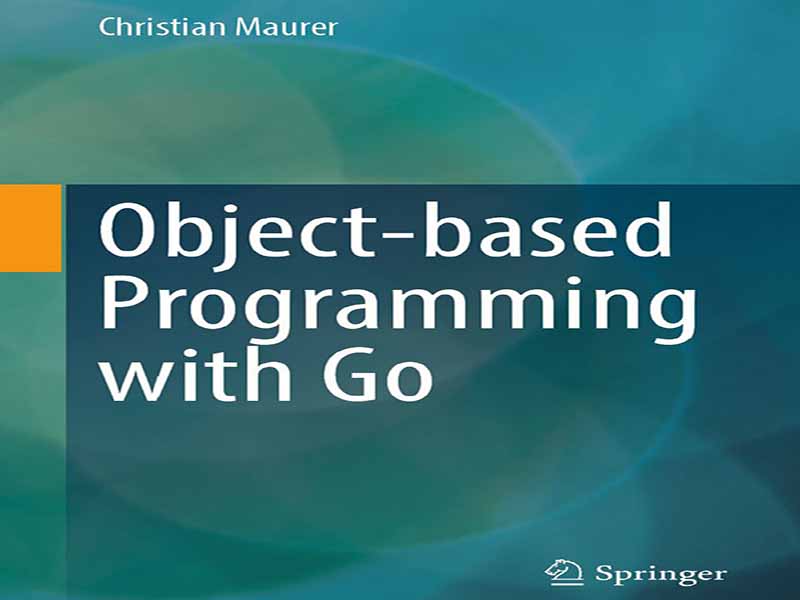 Christian Maurer

Object-based Programming with Go

Springer